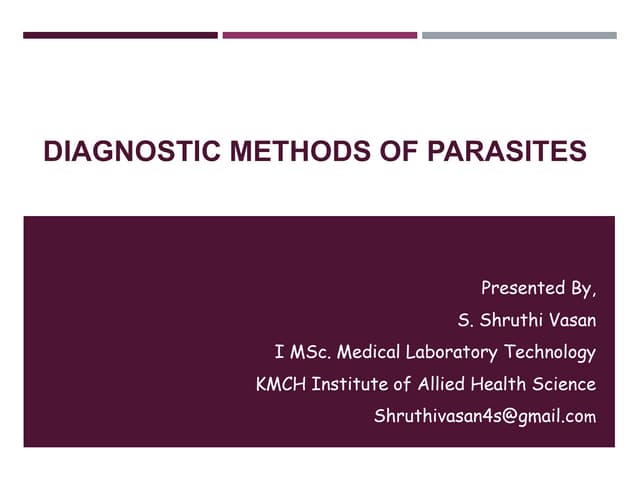 DIAGNOSTIC METHODS OF PARASITES

Presented By,
S. Shruthi Vasan
I MSc. Medical Laboratory Technology
KMCH Institute of Allied Health Science
Shruthivasan4s@gmail.com